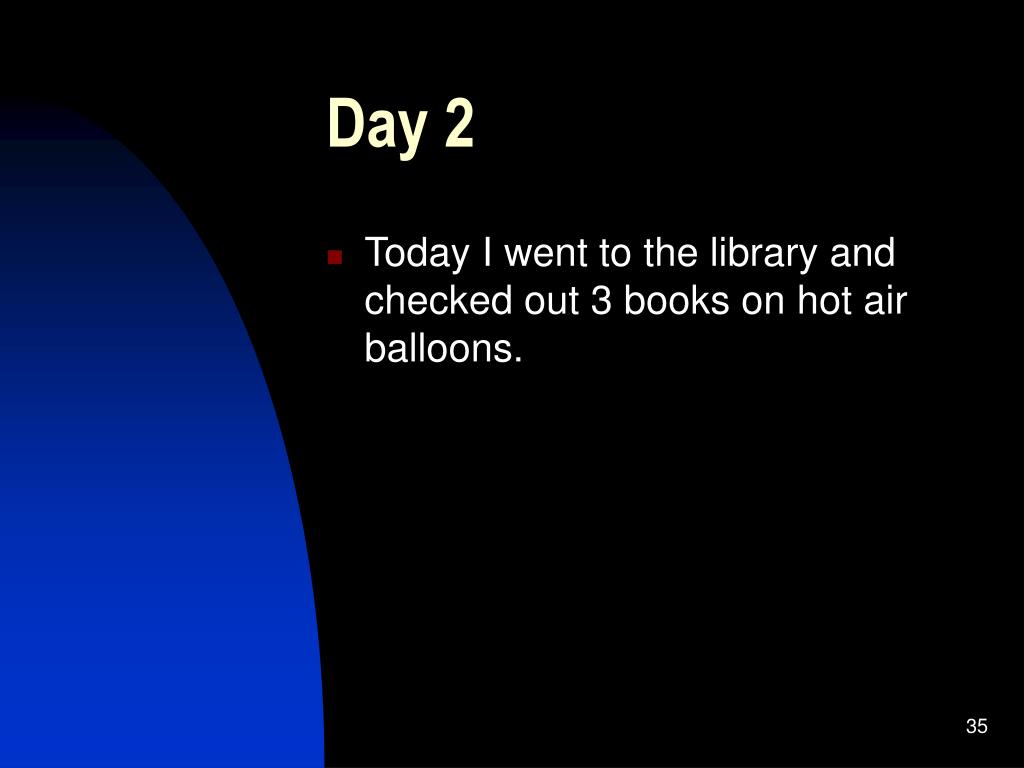 Day 2

Today I went to the library and checked out 3 books on hot air balloons.

35